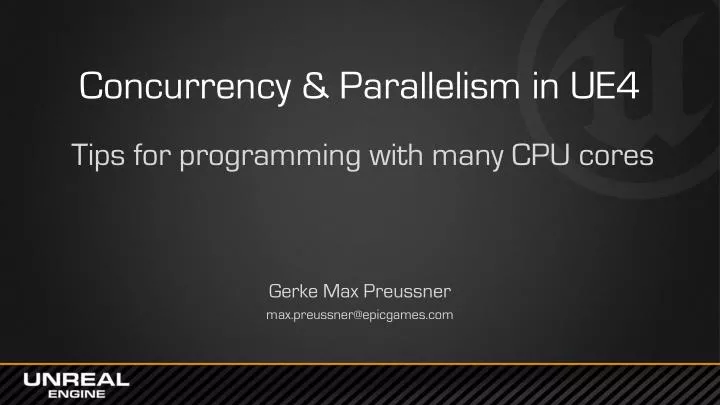 Concurrency & Parallelism in UE4

Tips for programming with many CPU cores

Gerke Max Preussner

max.preussner@epicgames.com

UNREAL ENGINE